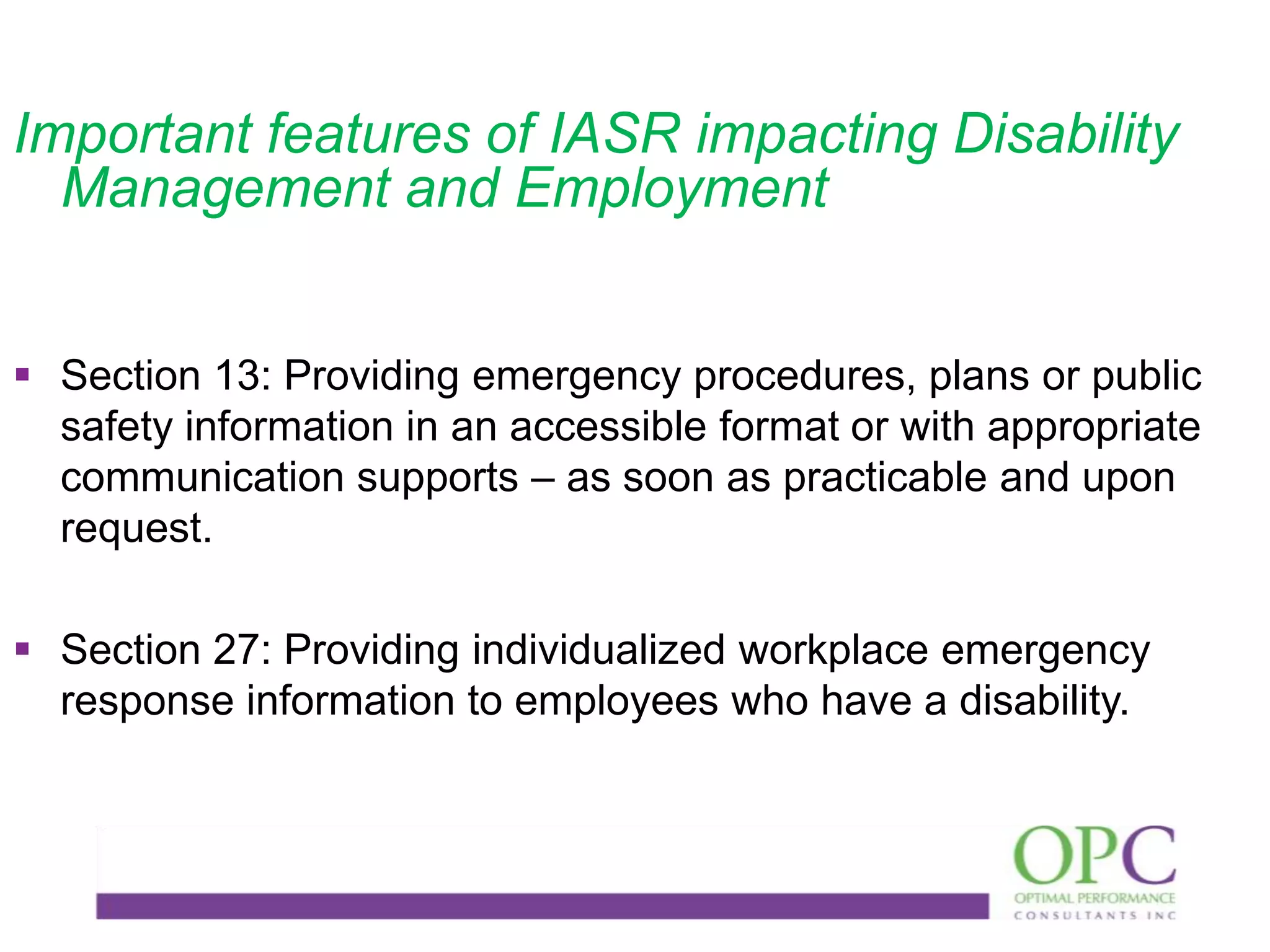 Important features of IASR impacting Disability Management and Employment

▪ Section 13: Providing emergency procedures, plans or public safety information in an accessible format or with appropriate communication supports – as soon as practicable and upon request.

▪ Section 27: Providing individualized workplace emergency response information to employees who have a disability.

OPC
OPTIMAL PERFORMANCE
CONSULTANTS INC